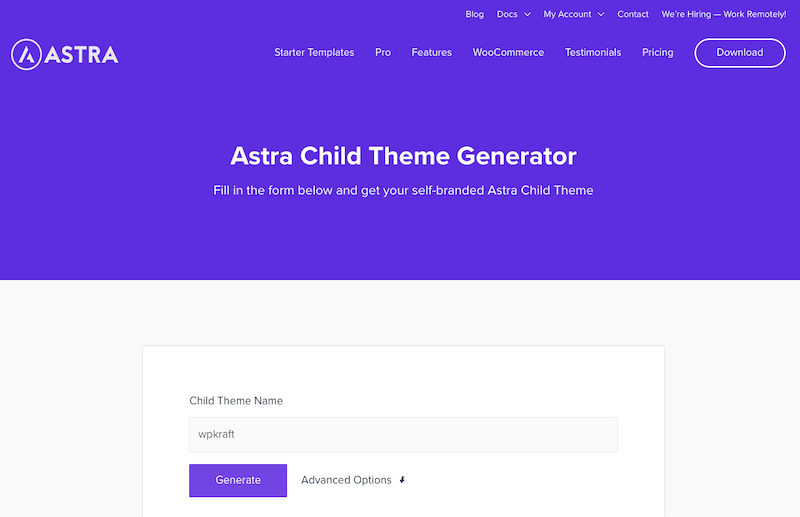 Blog Docs My Account Contact We're Hiring — Work Remotely!

ASTRA

Starter Templates Pro Features WooCommerce Testimonials Pricing Download

Astra Child Theme Generator

Fill in the form below and get your self-branded Astra Child Theme

Child Theme Name

wpkraft

Generate

Advanced Options